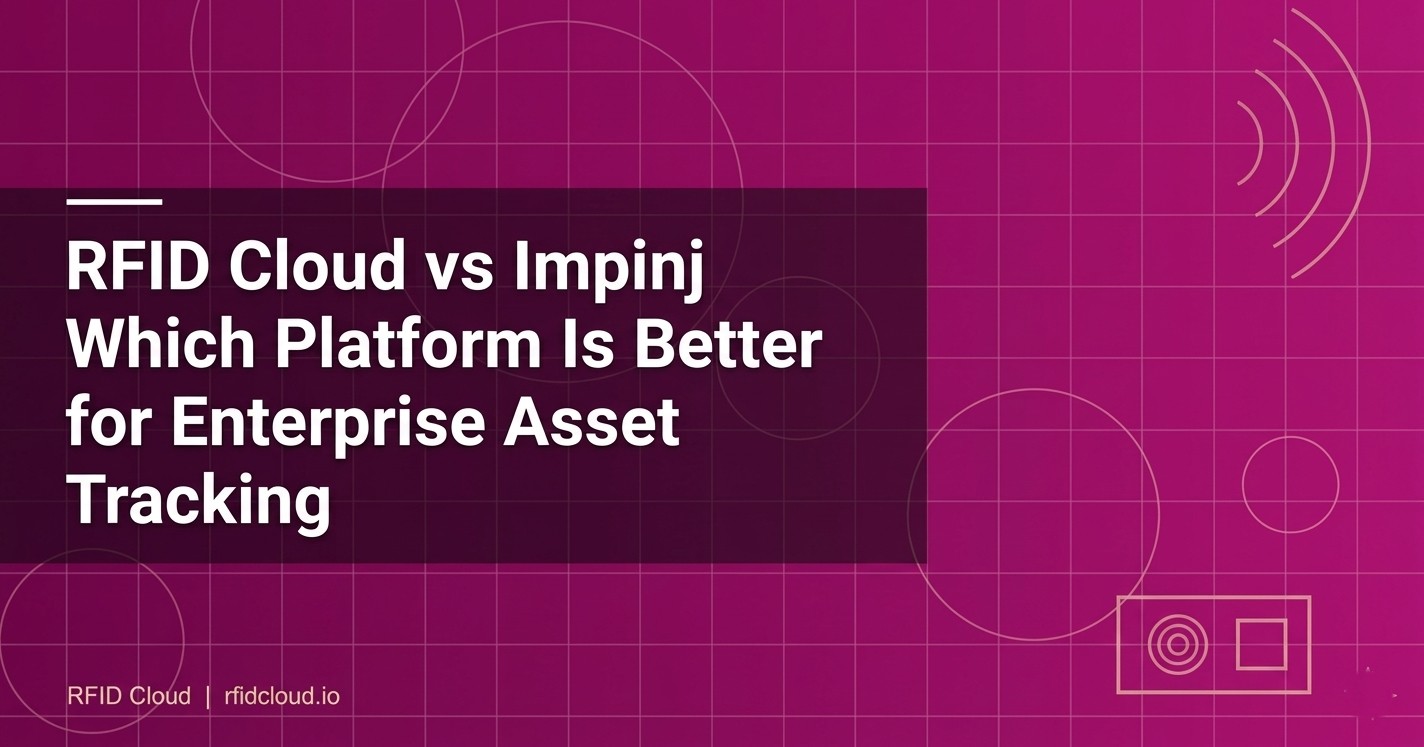 RFID Cloud vs Impinj Which Platform Is Better for Enterprise Asset Tracking

RFID Cloud | rfidcloud.io